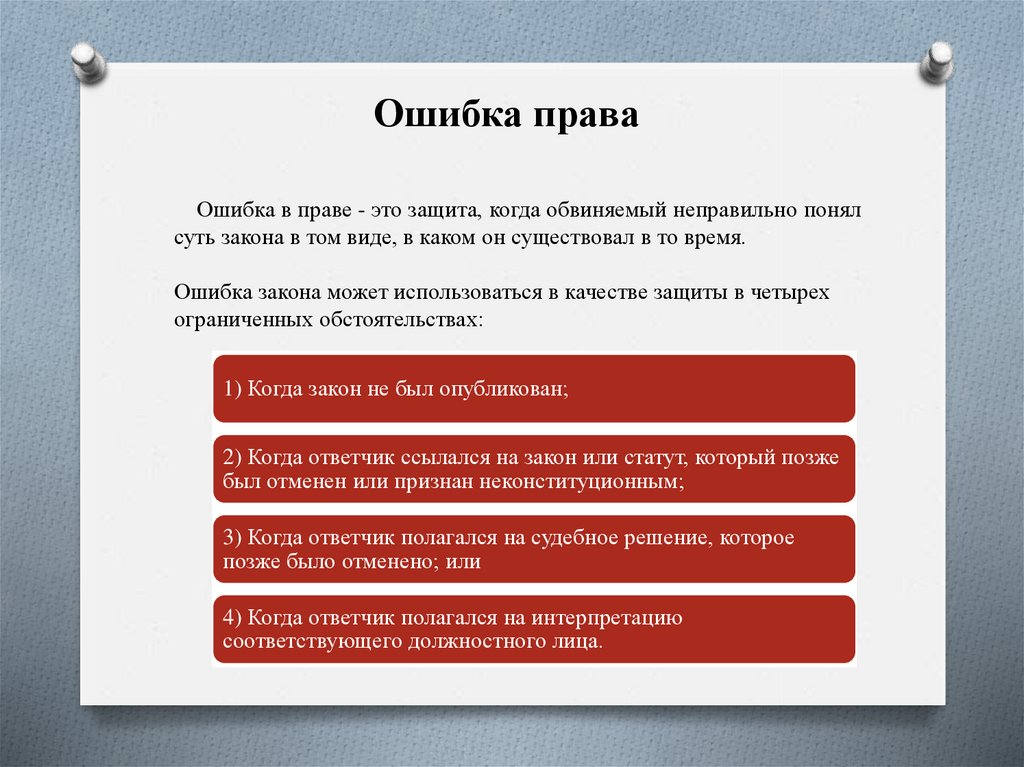 Ошибка права

Ошибка в праве - это защита, когда обвиняемый неправильно понял суть закона в том виде, в каком он существовал в то время.

Ошибка закона может использоваться в качестве защиты в четырех ограниченных обстоятельствах:

1) Когда закон не был опубликован;

2) Когда ответчик ссылался на закон или статут, который позже был отменен или признан неконституционным;

3) Когда ответчик полагался на судебное решение, которое позже было отменено; или

4) Когда ответчик полагался на интерпретацию соответствующего должностного лица.